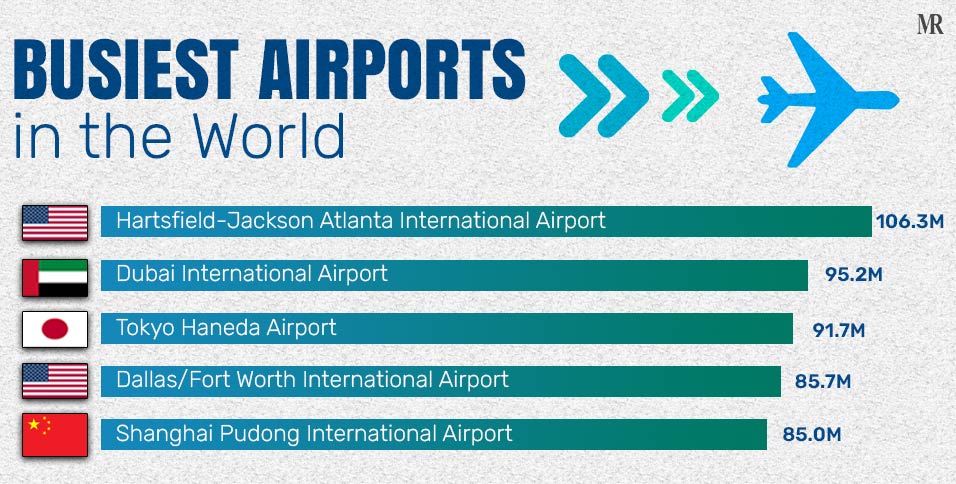 MR

BUSIEST AIRPORTS
in the World

Hartsfield-Jackson Atlanta International Airport 106.3M
Dubai International Airport 95.2M
Tokyo Haneda Airport 91.7M
Dallas/Fort Worth International Airport 85.7M
Shanghai Pudong International Airport 85.0M